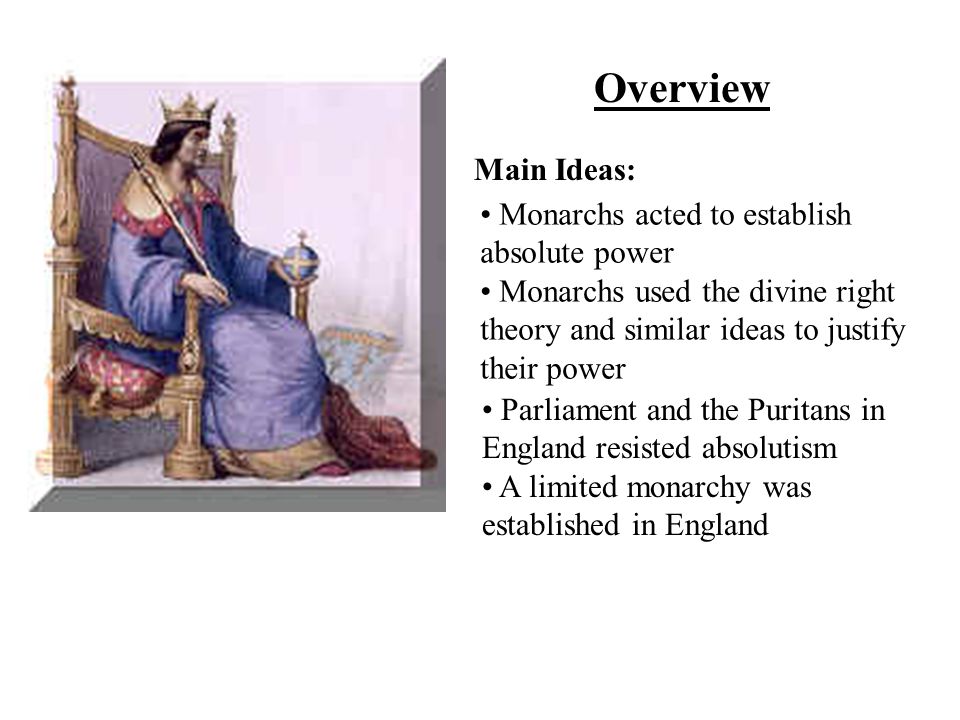 Overview

Main Ideas:

• Monarchs acted to establish absolute power

• Monarchs used the divine right theory and similar ideas to justify their power

• Parliament and the Puritans in England resisted absolutism

• A limited monarchy was established in England